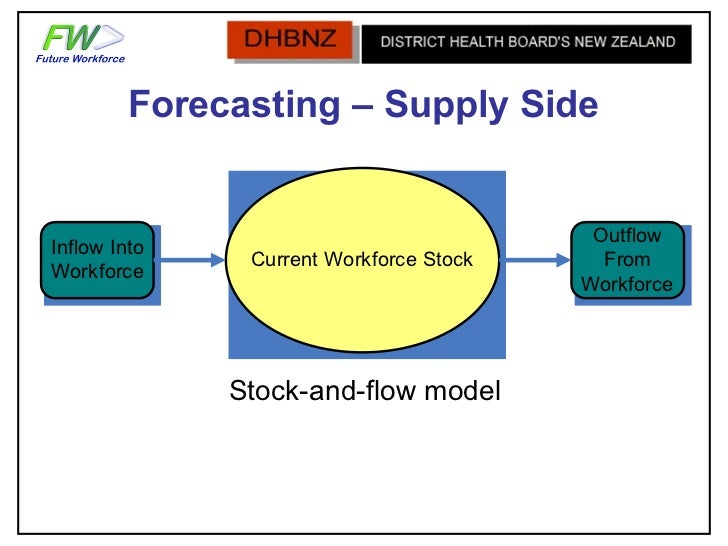 FW
Future Workforce

DHBNZ

DISTRICT HEALTH BOARD'S NEW ZEALAND

Forecasting – Supply Side

Inflow Into Workforce

Current Workforce Stock

Outflow From Workforce

Stock-and-flow model